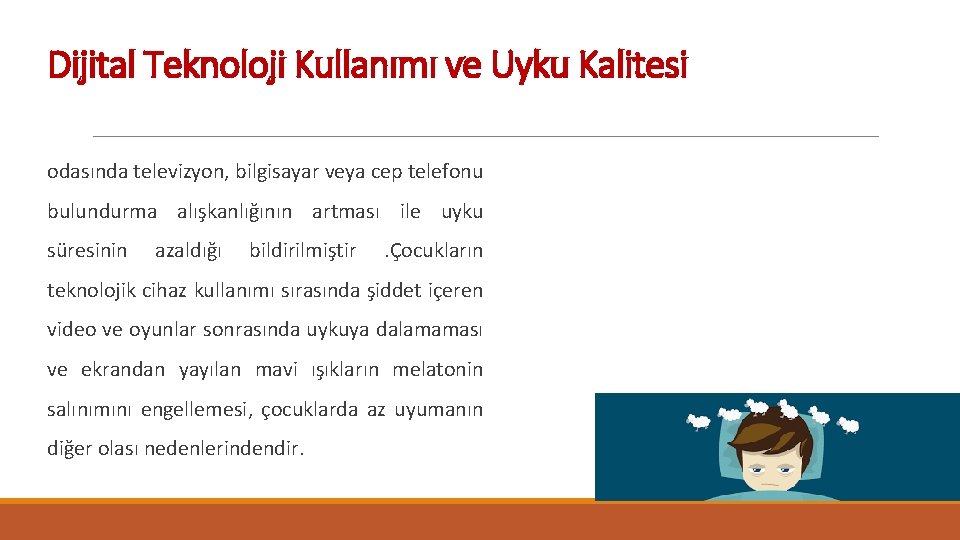 Dijital Teknoloji Kullanımı ve Uyku Kalitesi

odasında televizyon, bilgisayar veya cep telefonu bulundurma alışkanlığının artması ile uyku süresinin azaldığı bildirilmiştir .Çocukların teknolojik cihaz kullanımı sırasında şiddet içeren video ve oyunlar sonrasında uykuya dalamaması ve ekrandan yayılan mavi ışıkların melatonin salınımını engellemesi, çocuklarda az uyumanın diğer olası nedenlerindendir.